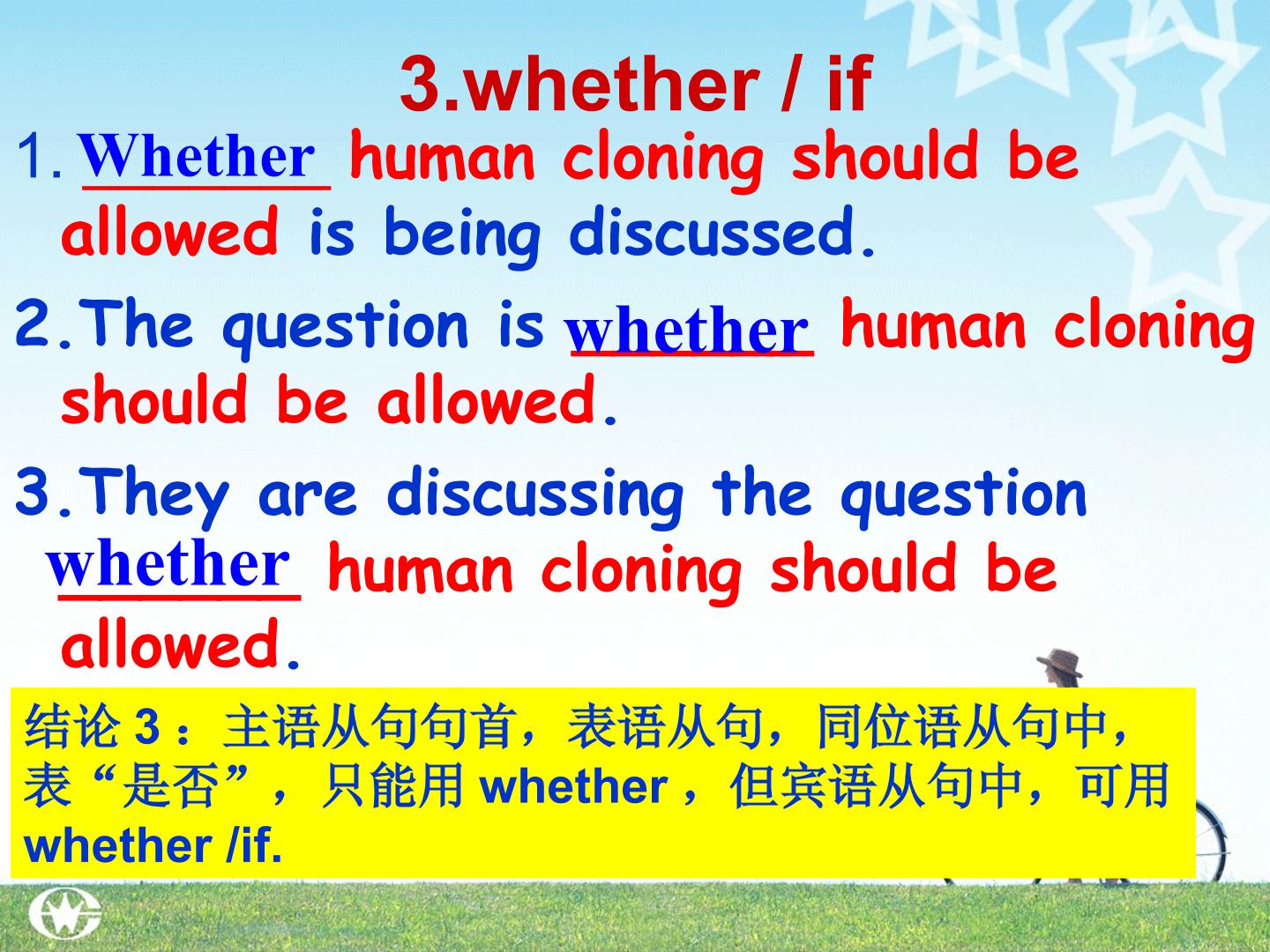 3.whether / if

1. Whether human cloning should be allowed is being discussed.

2.The question is whether human cloning should be allowed.

3.They are discussing the question whether human cloning should be allowed.

结论3：主语从句句首，表语从句，同位语从句中，表“是否”，只能用whether，但宾语从句中，可用whether /if.